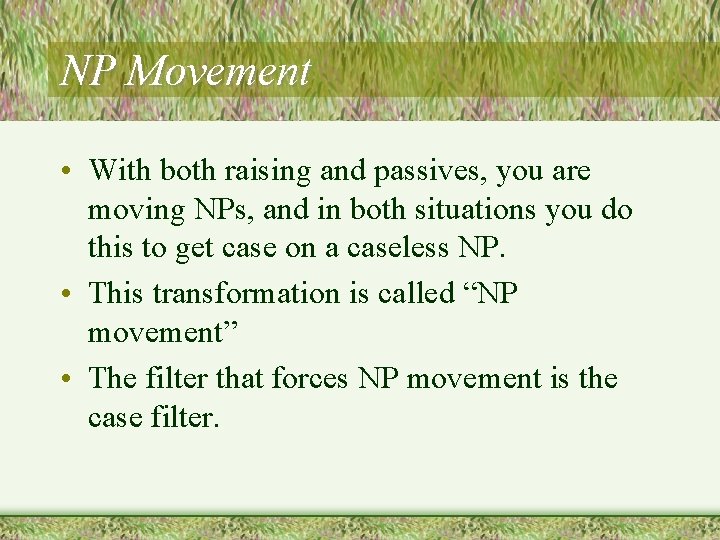 NP Movement

• With both raising and passives, you are moving NPs, and in both situations you do this to get case on a caseless NP.
• This transformation is called “NP movement”
• The filter that forces NP movement is the case filter.